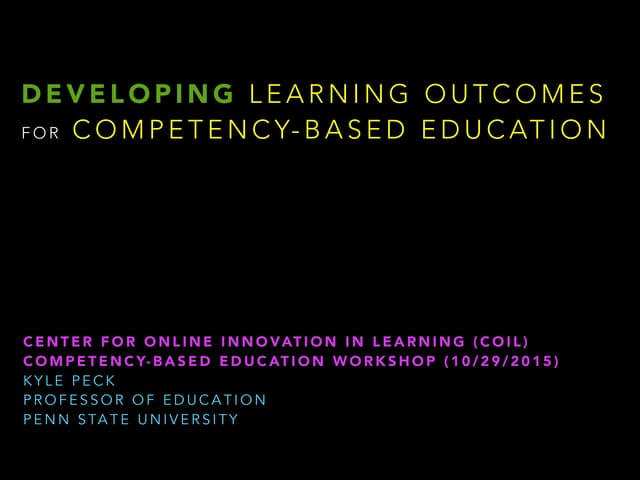 DEVELOPING LEARNING OUTCOMES FOR COMPETENCY-BASED EDUCATION

CENTER FOR ONLINE INNOVATION IN LEARNING (COIL)
COMPETENCY-BASED EDUCATION WORKSHOP (10/29/2015)
KYLE PECK
PROFESSOR OF EDUCATION
PENN STATE UNIVERSITY